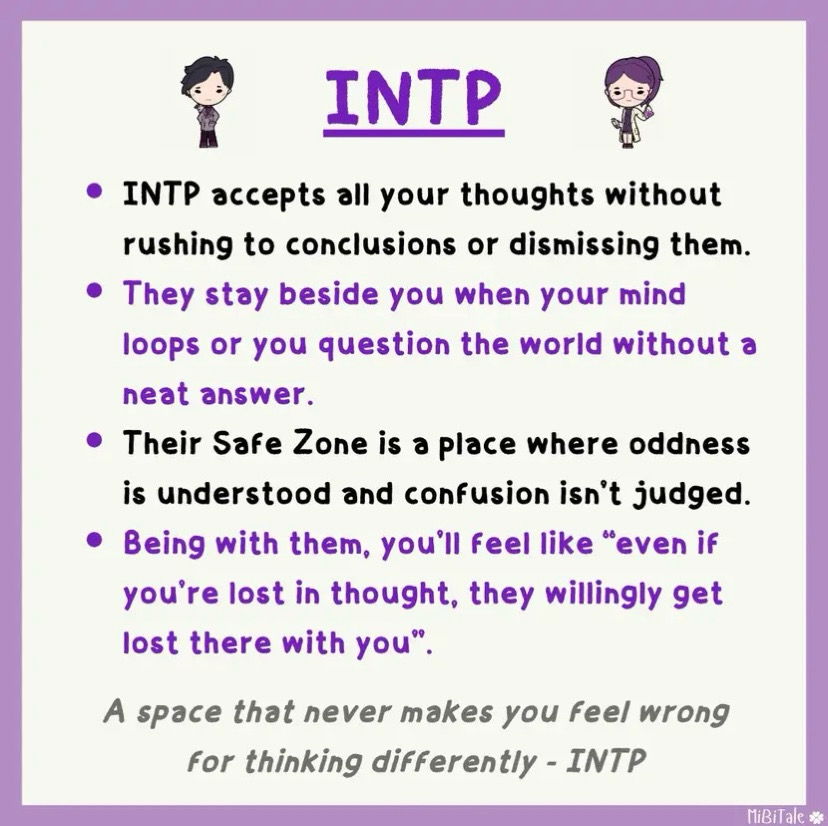 INTP

• INTP accepts all your thoughts without rushing to conclusions or dismissing them.
• They stay beside you when your mind loops or you question the world without a neat answer.
• Their Safe Zone is a place where oddness is understood and confusion isn't judged.
• Being with them, you'll feel like "even if you're lost in thought, they willingly get lost there with you".

A space that never makes you feel wrong for thinking differently - INTP

MiBiTale